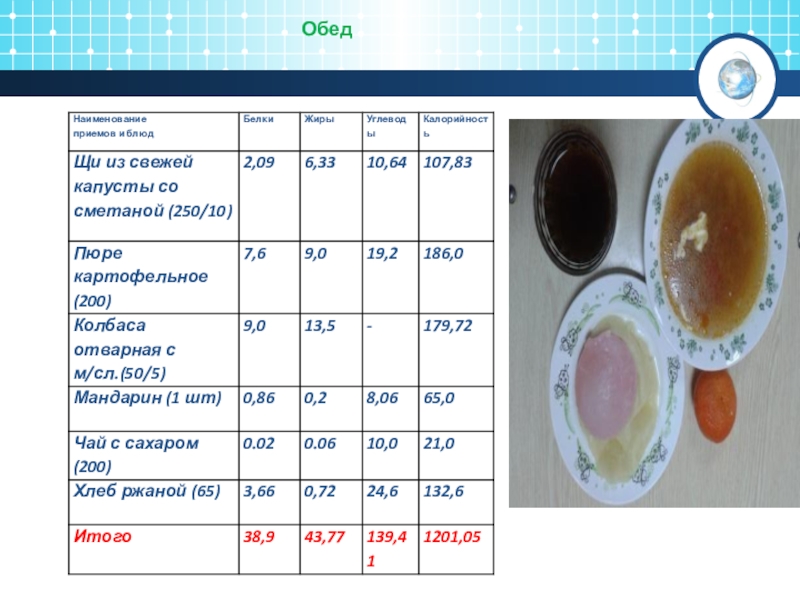 Обед

| Наименование приемов и блюд | Белки | Жиры | Углеводы | Калорийность |
|---|---|---|---|---|
| Щи из свежей капусты со сметаной (250/10) | 2,09 | 6,33 | 10,64 | 107,83 |
| Пюре картофельное (200) | 7,6 | 9,0 | 19,2 | 186,0 |
| Колбаса отварная с м/сл.(50/5) | 9,0 | 13,5 | - | 179,72 |
| Мандарин (1 шт) | 0,86 | 0,2 | 8,06 | 65,0 |
| Чай с сахаром (200) | 0.02 | 0.06 | 10,0 | 21,0 |
| Хлеб ржаной (65) | 3,66 | 0,72 | 24,6 | 132,6 |
| Итого | 38,9 | 43,77 | 139,41 | 1201,05 |